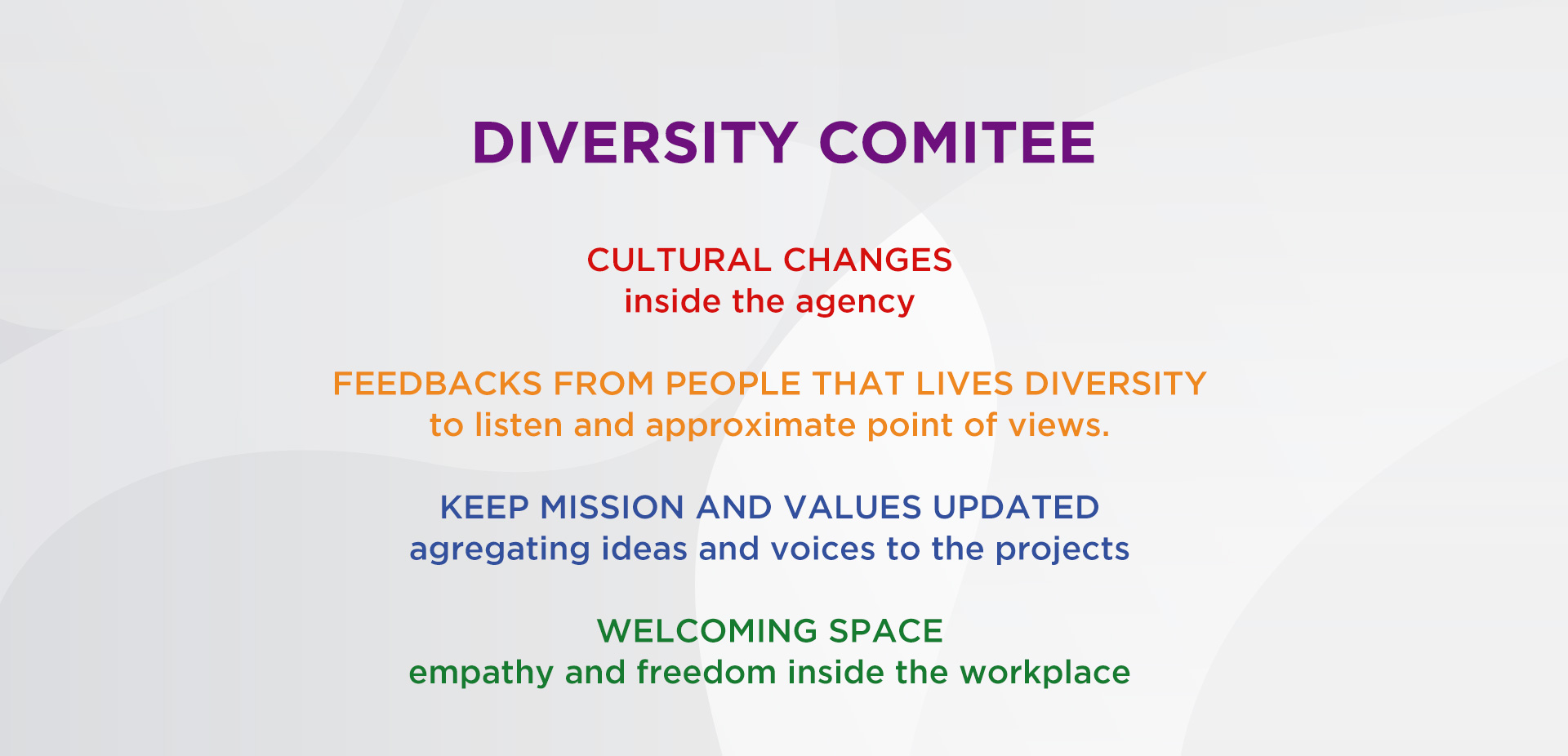 DIVERSITY COMITEE

CULTURAL CHANGES
inside the agency

FEEDBACKS FROM PEOPLE THAT LIVES DIVERSITY
to listen and approximate point of views.

KEEP MISSION AND VALUES UPDATED
agregating ideas and voices to the projects

WELCOMING SPACE
empathy and freedom inside the workplace